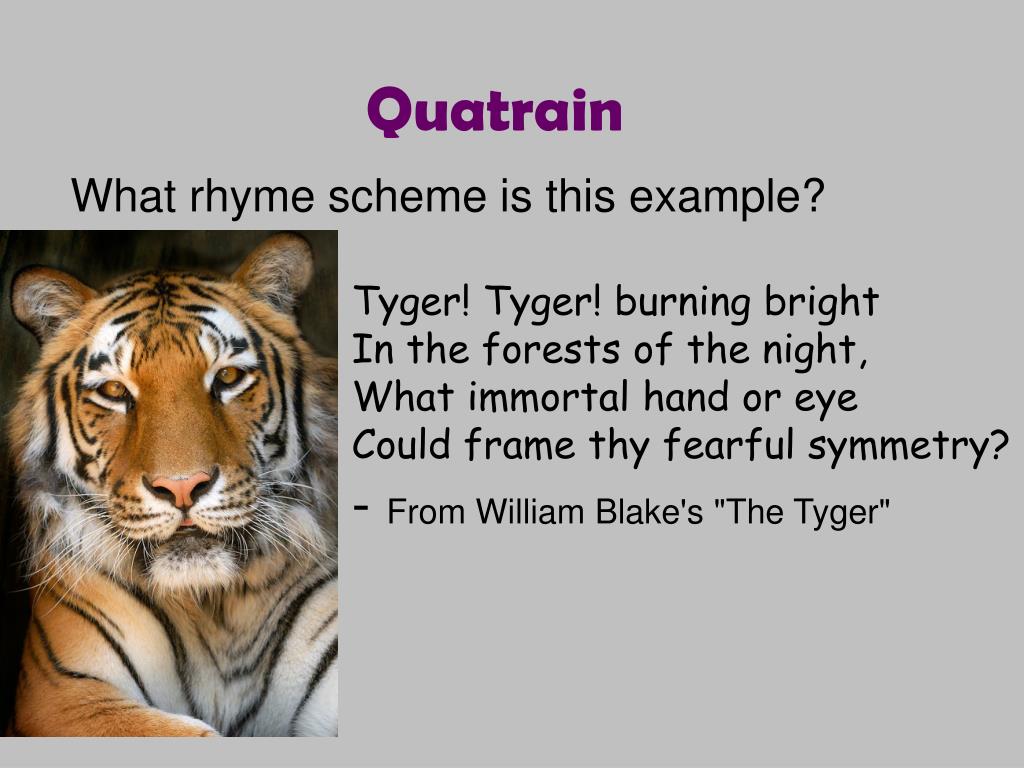 Quatrain

What rhyme scheme is this example?

Tyger! Tyger! burning bright
In the forests of the night,
What immortal hand or eye
Could frame thy fearful symmetry?

- From William Blake's "The Tyger"